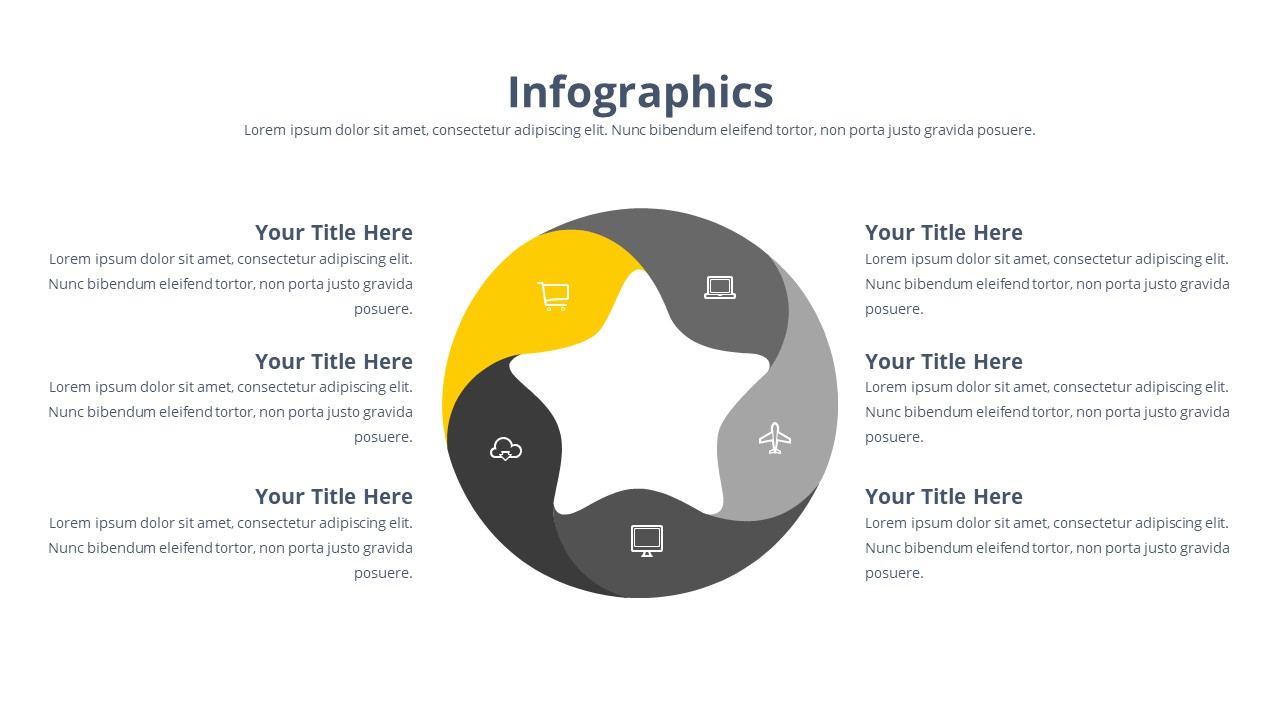 Infographics
Lorem ipsum dolor sit amet, consectetur adipiscing elit. Nunc bibendum eleifend tortor, non porta justo gravida posuere.

Your Title Here
Lorem ipsum dolor sit amet, consectetur adipiscing elit. Nunc bibendum eleifend tortor, non porta justo gravida posuere.

Your Title Here
Lorem ipsum dolor sit amet, consectetur adipiscing elit. Nunc bibendum eleifend tortor, non porta justo gravida posuere.

Your Title Here
Lorem ipsum dolor sit amet, consectetur adipiscing elit. Nunc bibendum eleifend tortor, non porta justo gravida posuere.

Your Title Here
Lorem ipsum dolor sit amet, consectetur adipiscing elit. Nunc bibendum eleifend tortor, non porta justo gravida posuere.

Your Title Here
Lorem ipsum dolor sit amet, consectetur adipiscing elit. Nunc bibendum eleifend tortor, non porta justo gravida posuere.

Your Title Here
Lorem ipsum dolor sit amet, consectetur adipiscing elit. Nunc bibendum eleifend tortor, non porta justo gravida posuere.